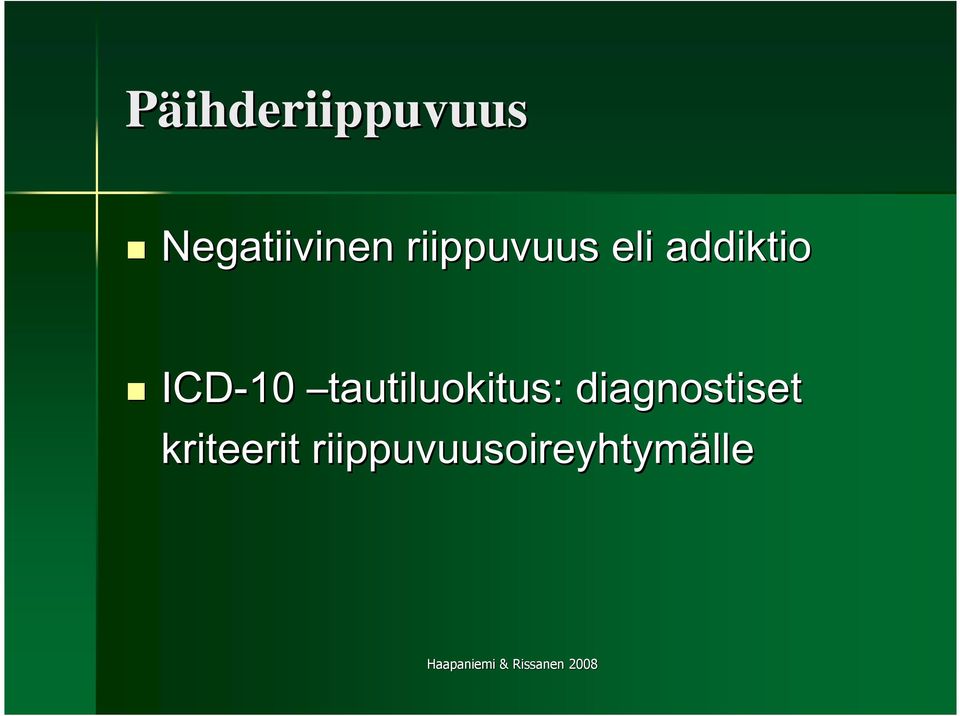 Päihderiippuvuus

Negatiivinen riippuvuus eli addiktio

ICD-10 –tautiluokitus: diagnostiset kriteerit riippuvuusoireyhtymälle

Haapaniemi & Rissanen 2008